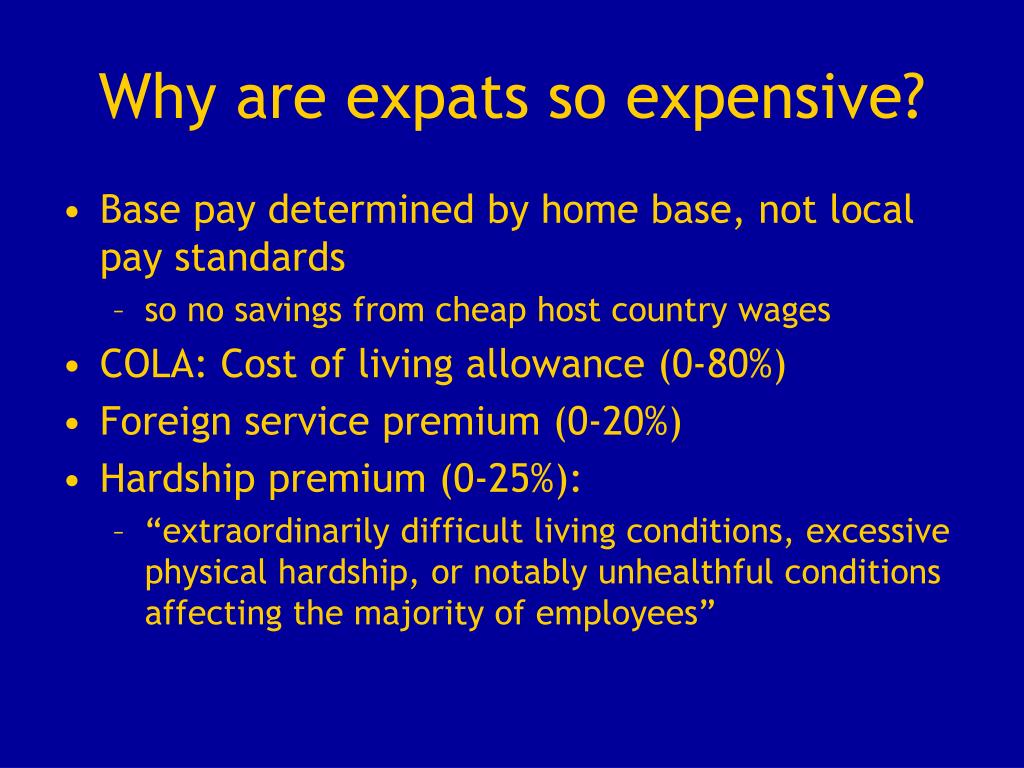 Why are expats so expensive?

• Base pay determined by home base, not local pay standards
– so no savings from cheap host country wages
• COLA: Cost of living allowance (0-80%)
• Foreign service premium (0-20%)
• Hardship premium (0-25%):
– “extraordinarily difficult living conditions, excessive physical hardship, or notably unhealthful conditions affecting the majority of employees”